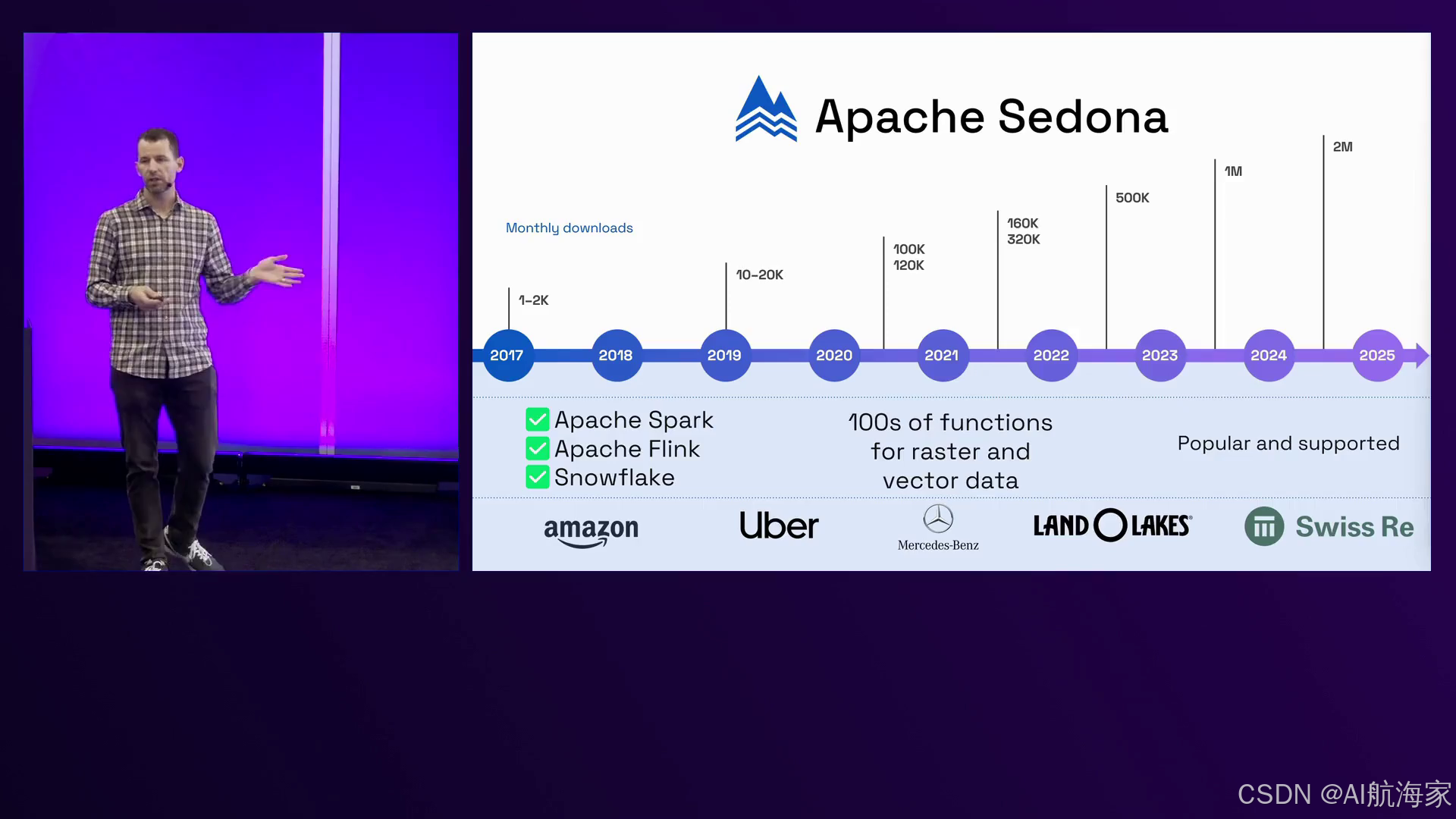 Apache Sedona

Monthly downloads

1-2K
10-20K
100K
120K
160K
320K
500K
1M
2M

2017 2018 2019 2020 2021 2022 2023 2024 2025

Apache Spark
Apache Flink
Snowflake

100s of functions for raster and vector data

Popular and supported

amazon
Uber
Mercedes-Benz
LAND O LAKES
Swiss Re

CSDN @AI航海家